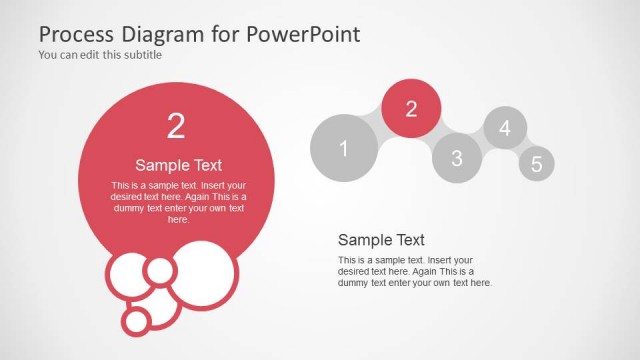 Process Diagram for PowerPoint
You can edit this subtitle

2
Sample Text
This is a sample text. Insert your desired text here. Again This is a dummy text enter your own text here.

1
2
3
4
5

Sample Text
This is a sample text. Insert your desired text here. Again This is a dummy text enter your own text here.